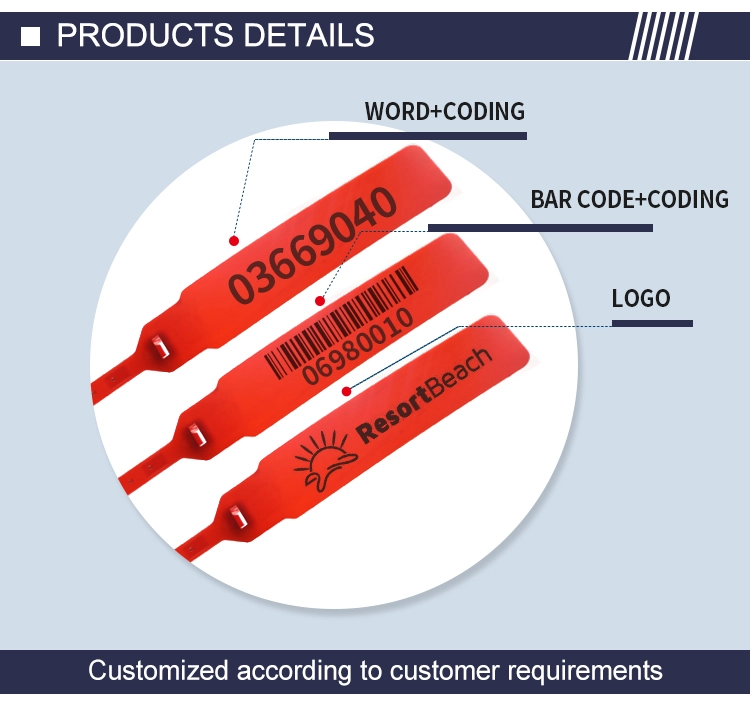 PRODUCTS DETAILS

WORD+CODING

BAR CODE+CODING

LOGO

03669040

06980010

ResortBeach

Customized according to customer requirements